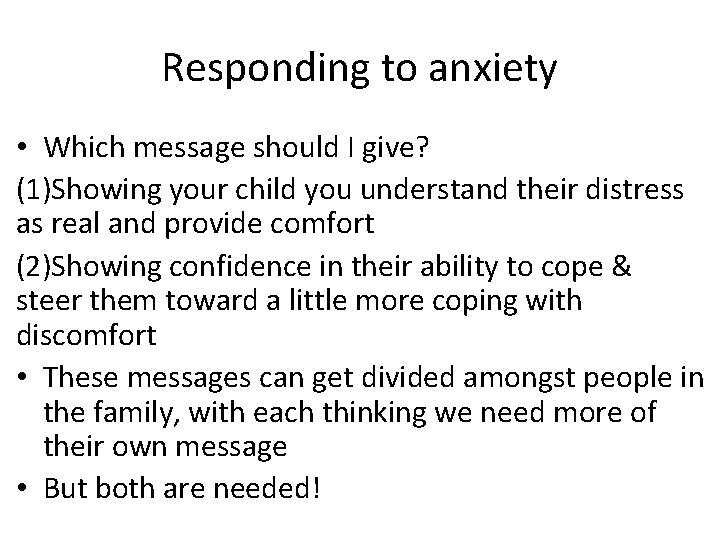 Responding to anxiety

• Which message should I give?

(1)Showing your child you understand their distress as real and provide comfort

(2)Showing confidence in their ability to cope & steer them toward a little more coping with discomfort

• These messages can get divided amongst people in the family, with each thinking we need more of their own message

• But both are needed!